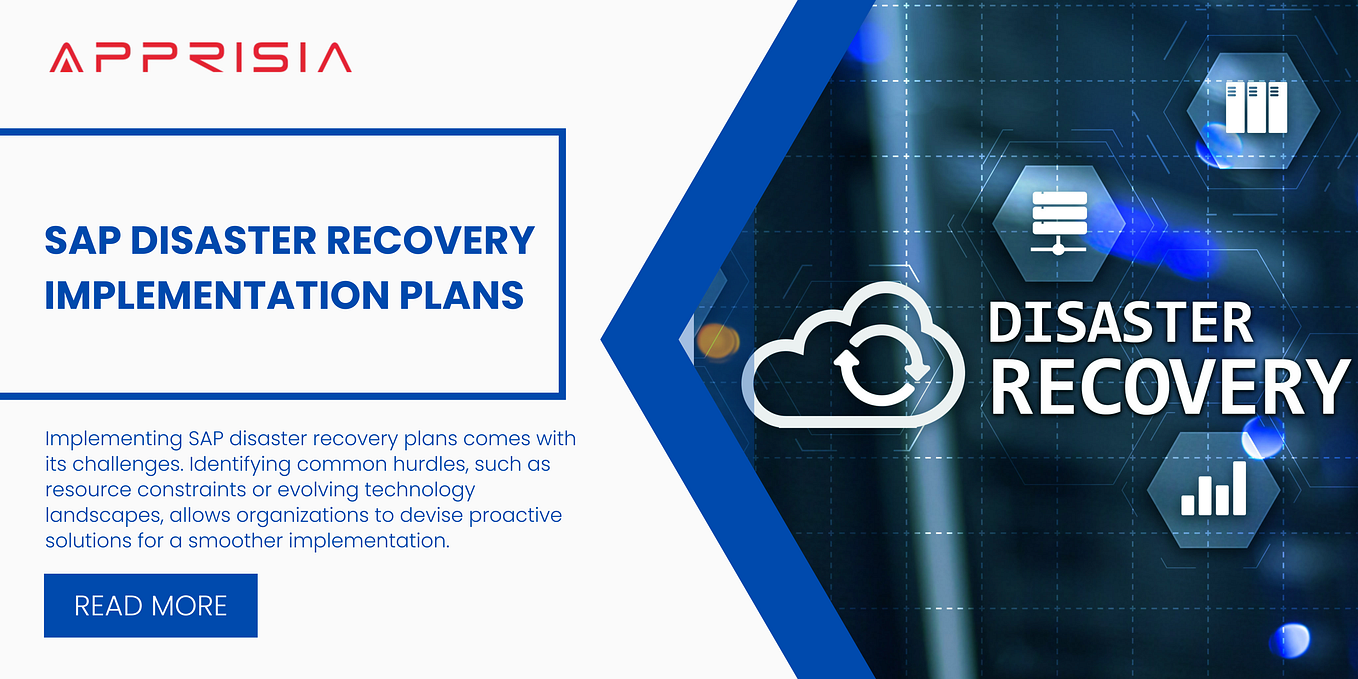 APPRISIA

SAP DISASTER RECOVERY IMPLEMENTATION PLANS

Implementing SAP disaster recovery plans comes with its challenges. Identifying common hurdles, such as resource constraints or evolving technology landscapes, allows organizations to devise proactive solutions for a smoother implementation.

READ MORE

DISASTER RECOVERY